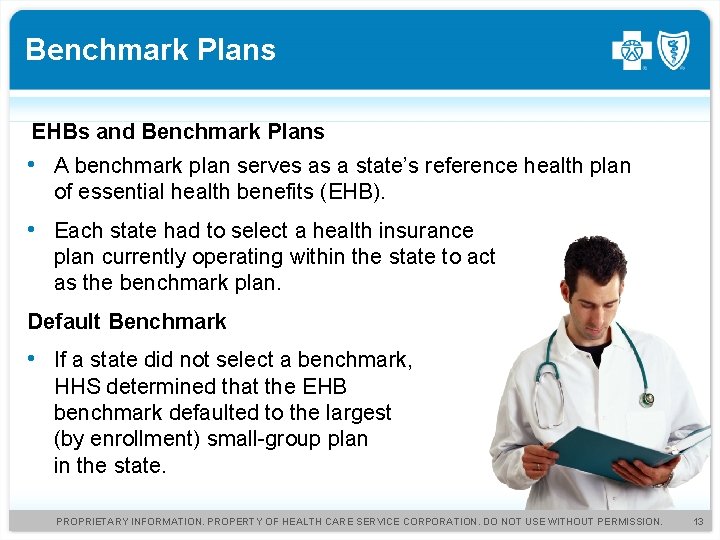 Benchmark Plans

EHBs and Benchmark Plans

• A benchmark plan serves as a state's reference health plan of essential health benefits (EHB).

• Each state had to select a health insurance plan currently operating within the state to act as the benchmark plan.

Default Benchmark

• If a state did not select a benchmark, HHS determined that the EHB benchmark defaulted to the largest (by enrollment) small-group plan in the state.

PROPRIETARY INFORMATION. PROPERTY OF HEALTH CARE SERVICE CORPORATION. DO NOT USE WITHOUT PERMISSION. 13